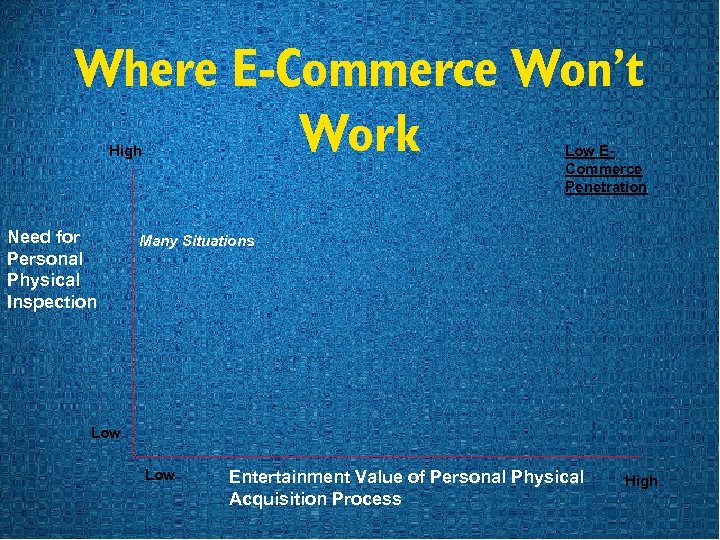 Where E-Commerce Won't Work

High

Low E-Commerce Penetration

Need for Personal Physical Inspection

Many Situations

Low

Low

Entertainment Value of Personal Physical Acquisition Process

High